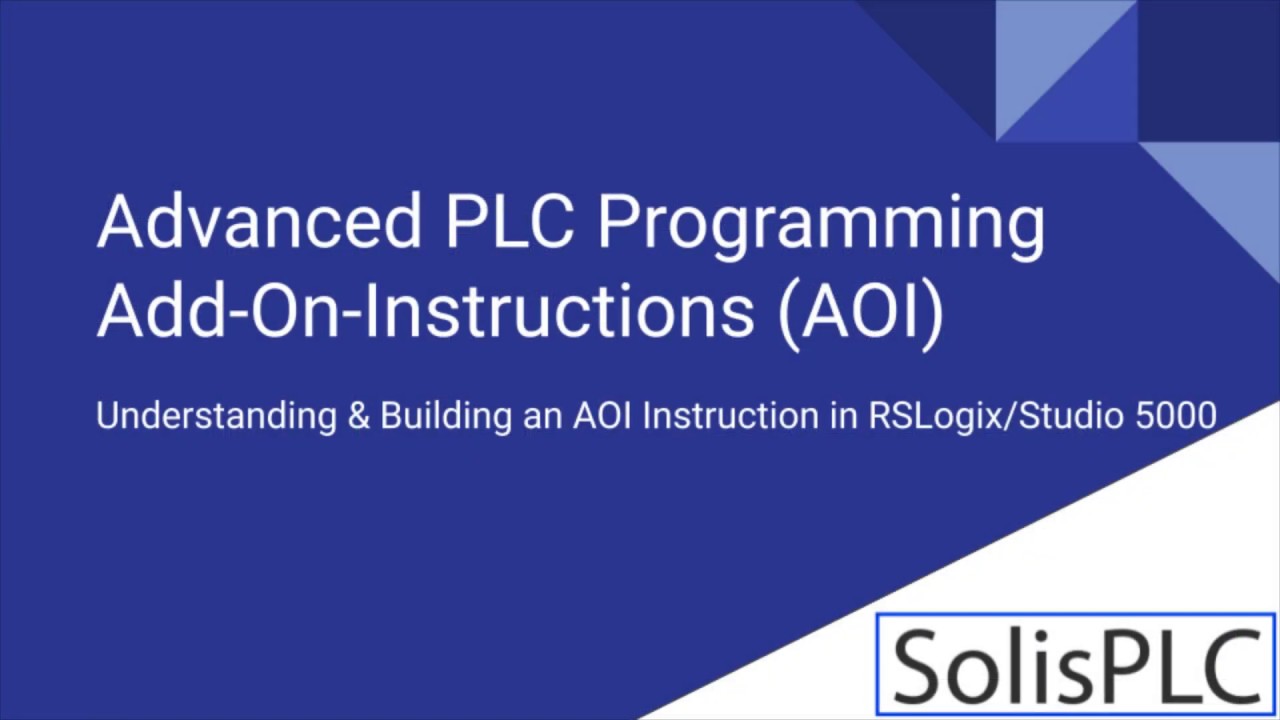 Advanced PLC Programming
Add-On-Instructions (AOI)

Understanding & Building an AOI Instruction in RSLogix/Studio 5000

SolisPLC